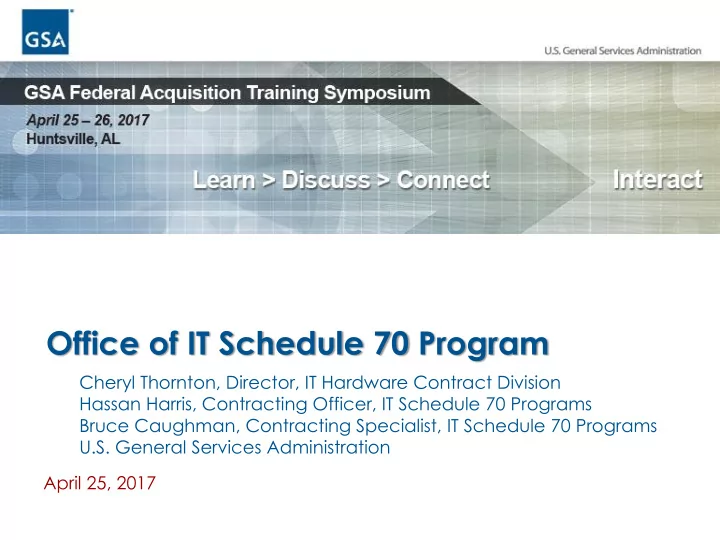 GSA

U.S. General Services Administration

GSA Federal Acquisition Training Symposium

April 25 – 26, 2017
Huntsville, AL

Learn > Discuss > Connect

Interact

Office of IT Schedule 70 Program

Cheryl Thornton, Director, IT Hardware Contract Division
Hassan Harris, Contracting Officer, IT Schedule 70 Programs
Bruce Caughman, Contracting Specialist, IT Schedule 70 Programs
U.S. General Services Administration

April 25, 2017